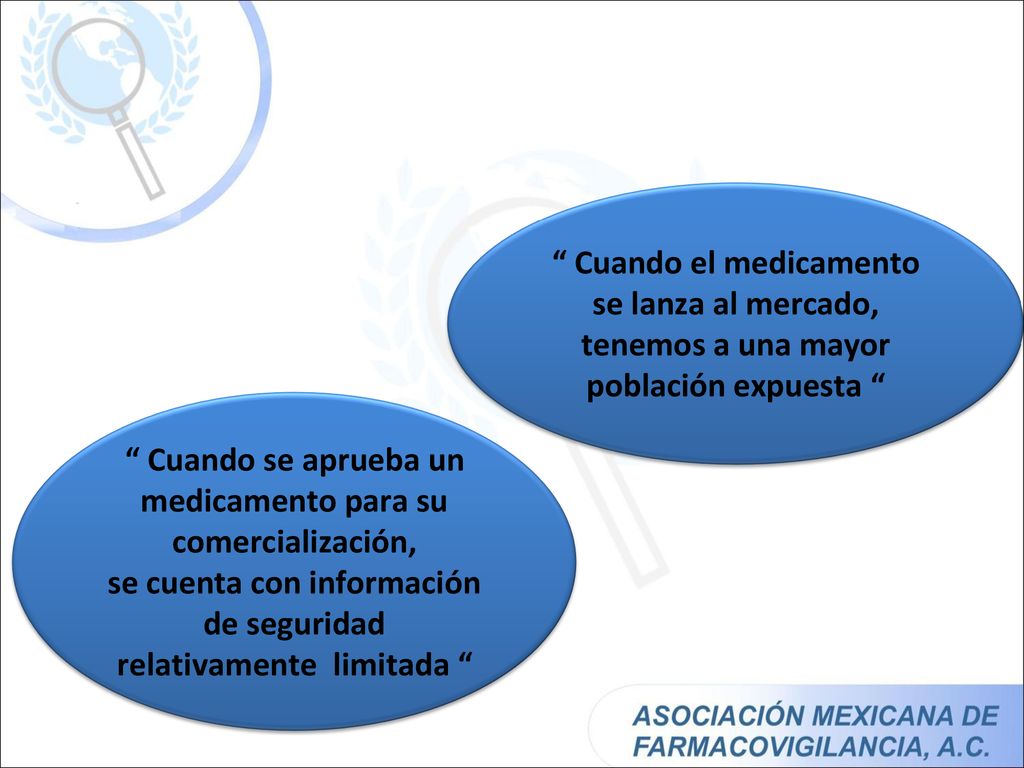 “ Cuando el medicamento se lanza al mercado, tenemos a una mayor población expuesta “

“ Cuando se aprueba un medicamento para su comercialización,
se cuenta con información de seguridad relativamente limitada “

ASOCIACIÓN MEXICANA DE FARMACOVIGILANCIA, A.C.